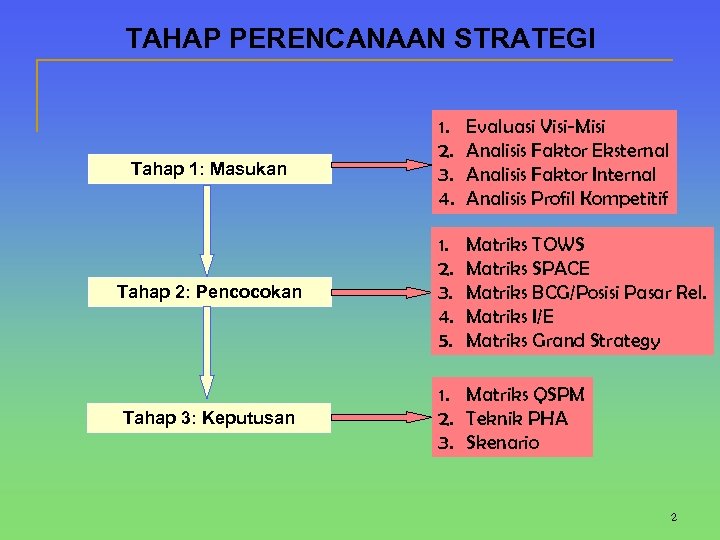 TAHAP PERENCANAAN STRATEGI

Tahap 1: Masukan

1. Evaluasi Visi-Misi
2. Analisis Faktor Eksternal
3. Analisis Faktor Internal
4. Analisis Profil Kompetitif

Tahap 2: Pencocokan

1. Matriks TOWS
2. Matriks SPACE
3. Matriks BCG/Posisi Pasar Rel.
4. Matriks I/E
5. Matriks Grand Strategy

Tahap 3: Keputusan

1. Matriks QSPM
2. Teknik PHA
3. Skenario

2